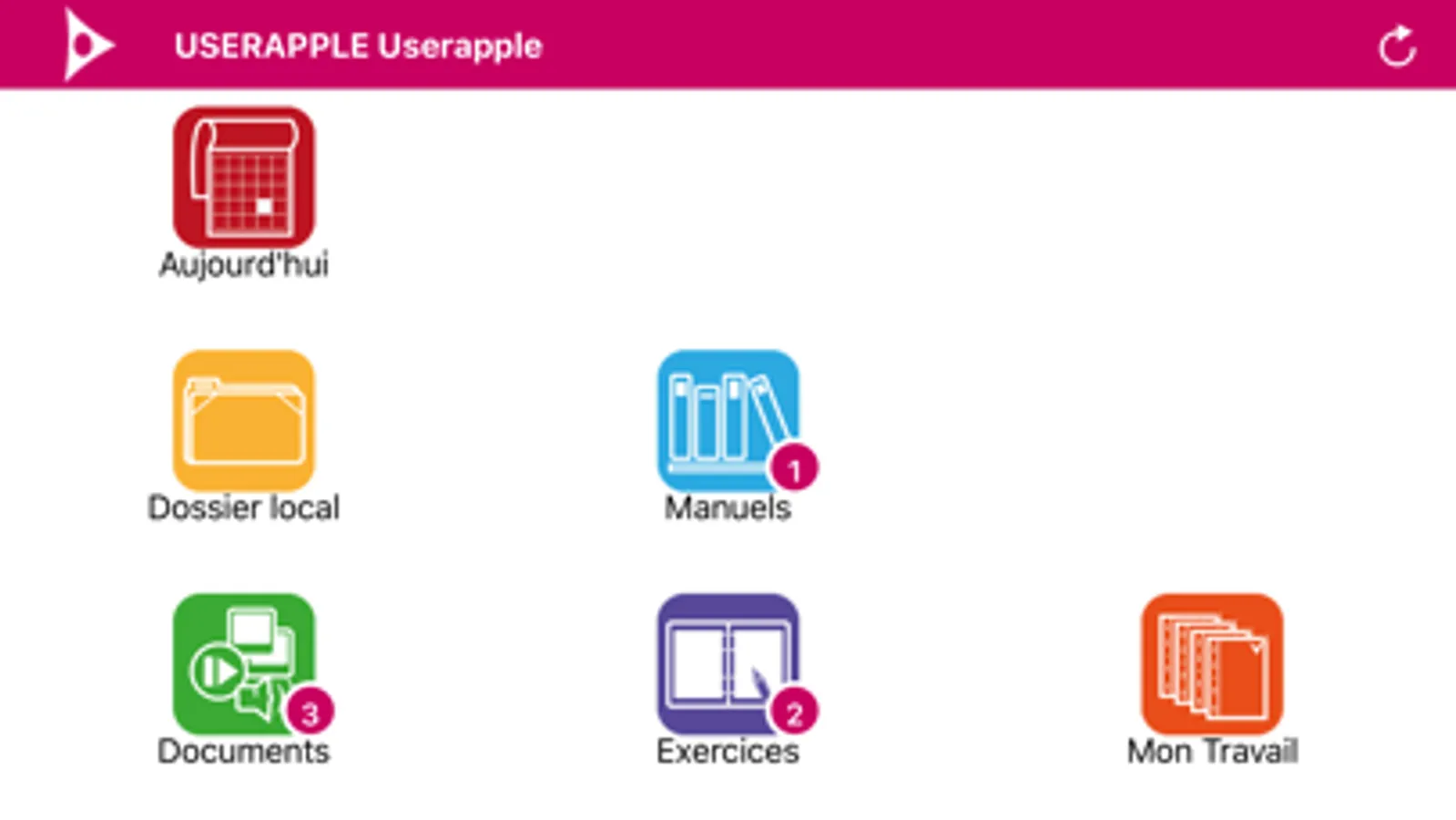 USERAPPLE Userapple

Aujourd'hui

Dossier local

1
Manuels

3
Documents

2
Exercices

Mon Travail